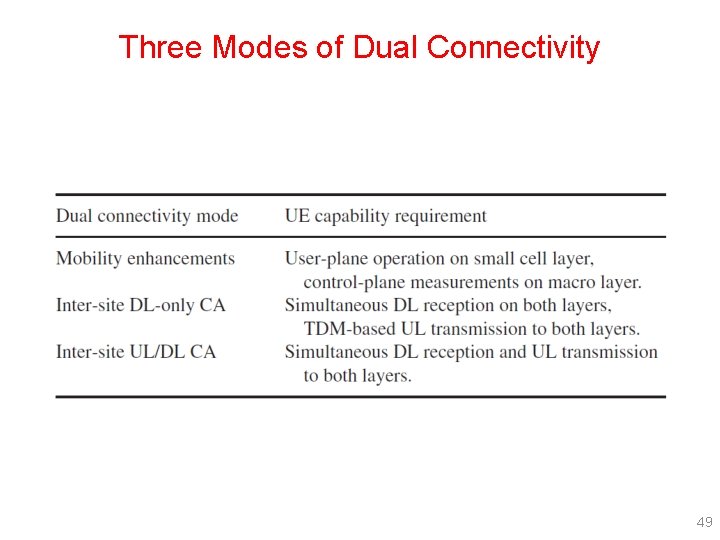 Three Modes of Dual Connectivity

| Dual connectivity mode | UE capability requirement |
|---|---|
| Mobility enhancements | User-plane operation on small cell layer, control-plane measurements on macro layer. |
| Inter-site DL-only CA | Simultaneous DL reception on both layers, TDM-based UL transmission to both layers. |
| Inter-site UL/DL CA | Simultaneous DL reception and UL transmission to both layers. |

49